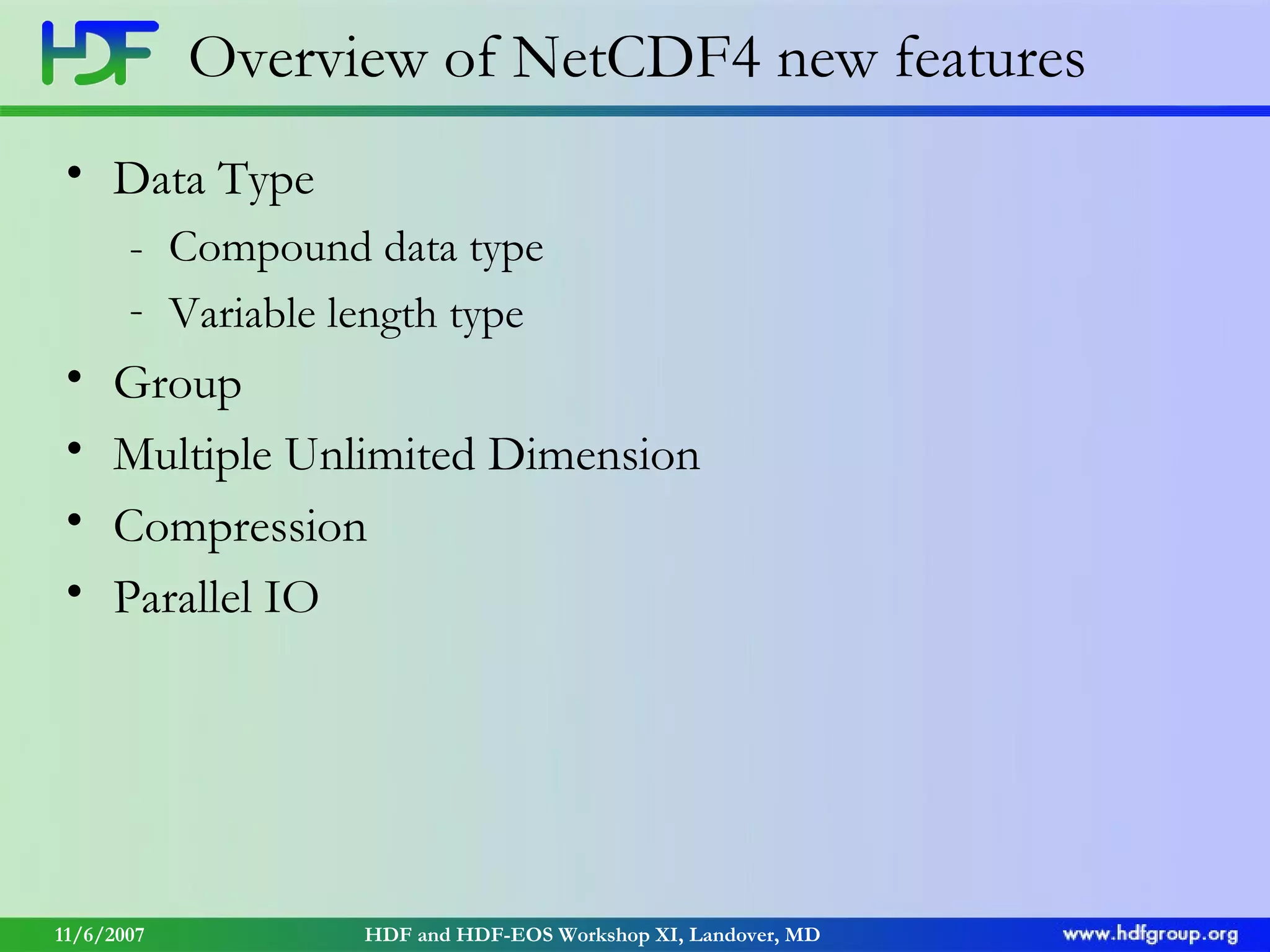 HDF Overview of NetCDF4 new features

• Data Type
 - Compound data type
 - Variable length type
• Group
• Multiple Unlimited Dimension
• Compression
• Parallel IO

11/6/2007 HDF and HDF-EOS Workshop XI, Landover, MD www.hdfgroup.org